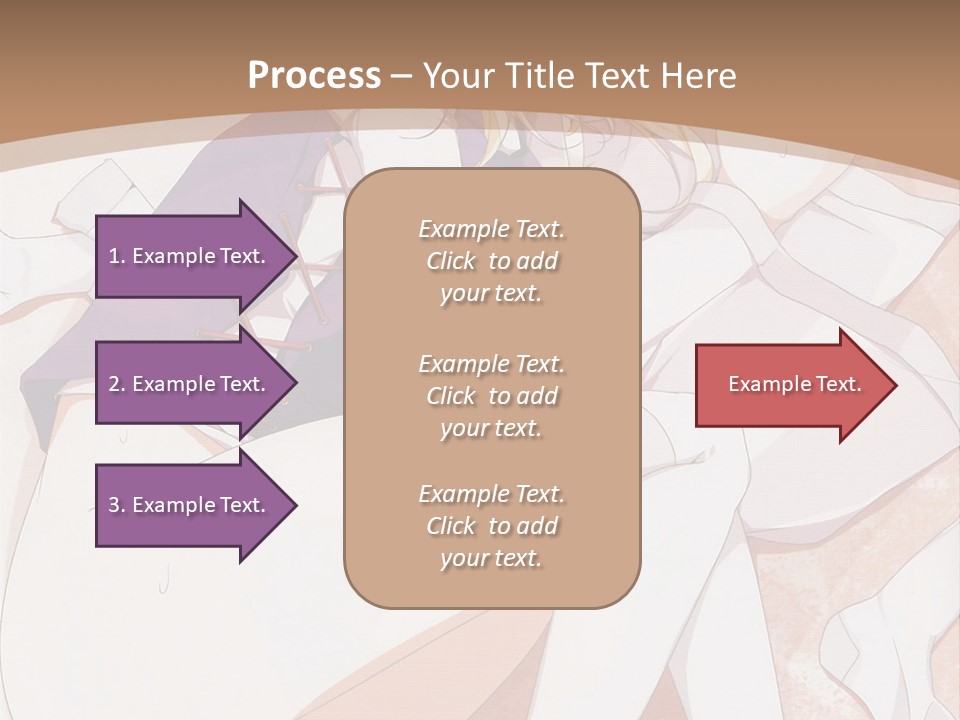 Process – Your Title Text Here

1. Example Text.

2. Example Text.

3. Example Text.

Example Text. Click to add your text.

Example Text. Click to add your text.

Example Text. Click to add your text.

Example Text.